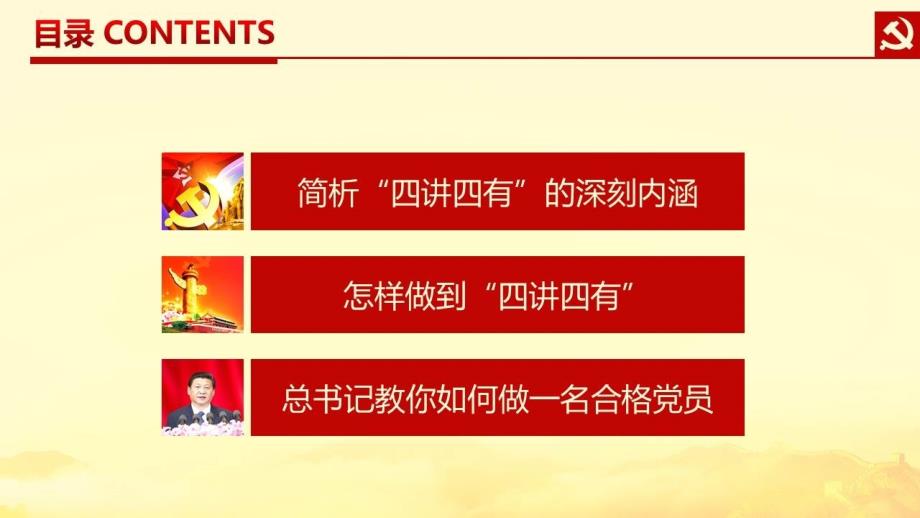 目录 CONTENTS

简析“四讲四有”的深刻内涵

怎样做到“四讲四有”

总书记教你如何做一名合格党员